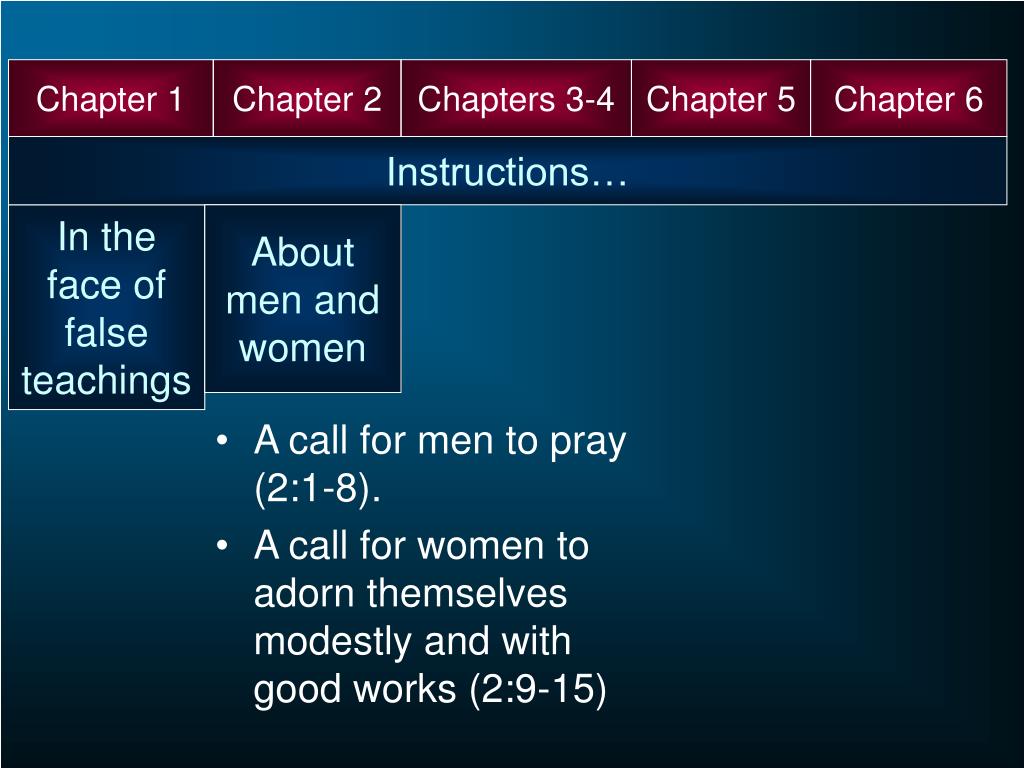 | Chapter 1 | Chapter 2 | Chapters 3-4 | Chapter 5 | Chapter 6 |
|---|---|---|---|---|
| Instructions… | | | | |
| In the face of false teachings | About men and women | | | |

• A call for men to pray (2:1-8).
• A call for women to adorn themselves modestly and with good works (2:9-15)